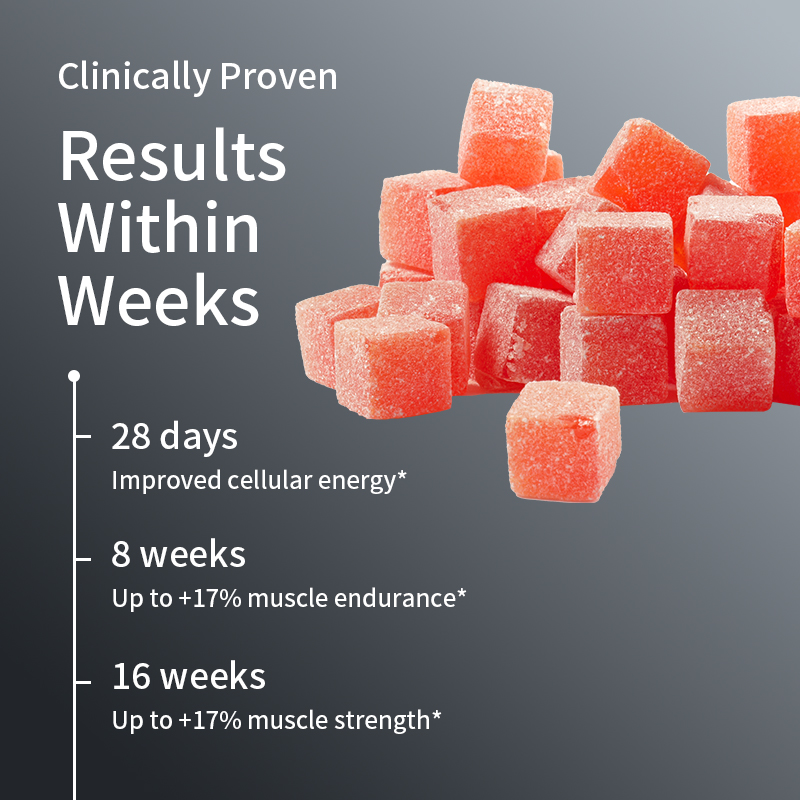 Clinically Proven

Results Within Weeks

28 days
Improved cellular energy*

8 weeks
Up to +17% muscle endurance*

16 weeks
Up to +17% muscle strength*